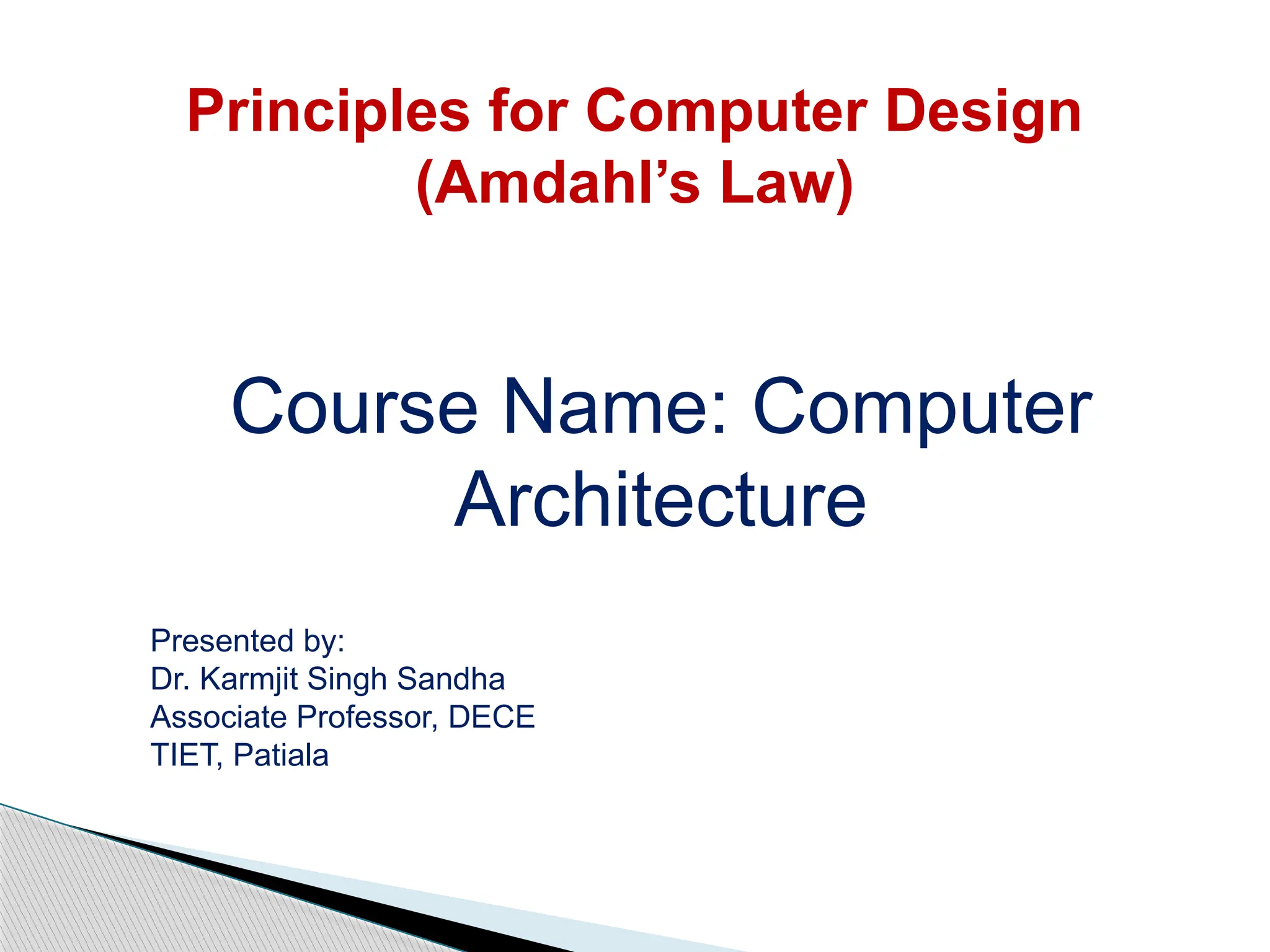 Principles for Computer Design
(Amdahl’s Law)

Course Name: Computer Architecture

Presented by:
Dr. Karmjit Singh Sandha
Associate Professor, DECE
TIET, Patiala